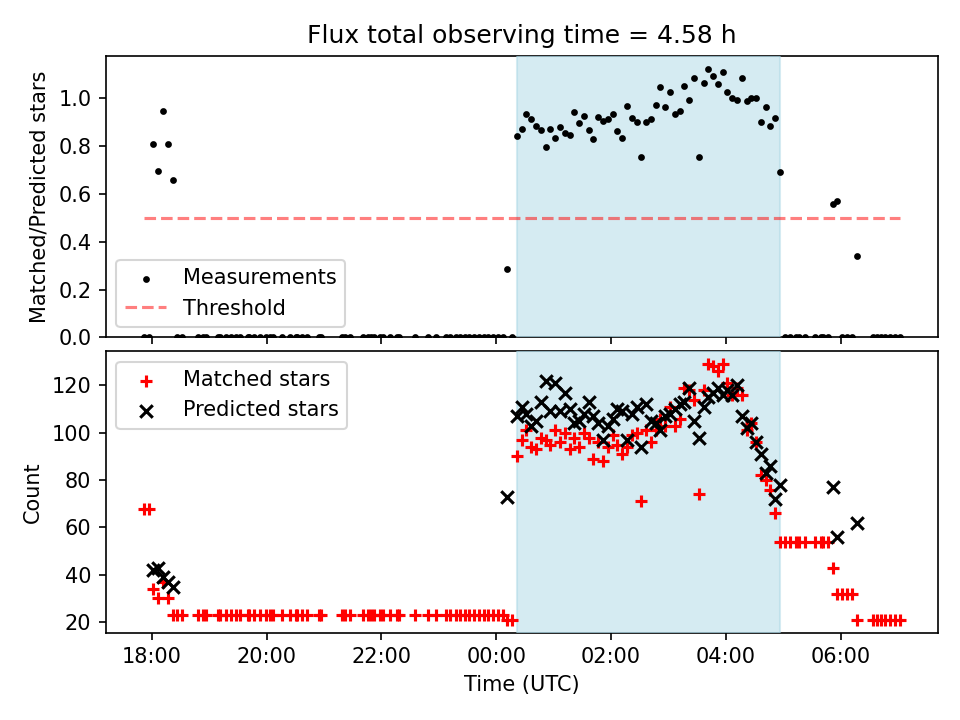 Flux total observing time = 4.58 h

Matched/Predicted stars

1.0
0.8
0.6
0.4
0.2
0.0

Measurements
Threshold

Count

120
100
80
60
40
20

Matched stars
Predicted stars

18:00
20:00
22:00
00:00
02:00
04:00
06:00

Time (UTC)